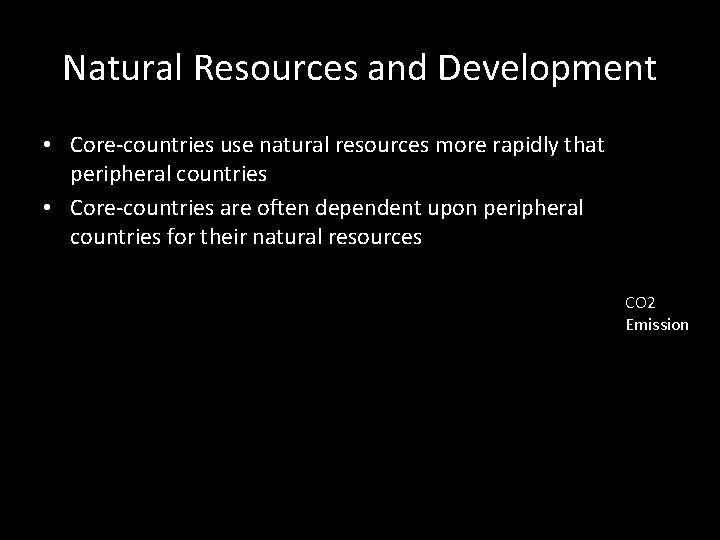 Natural Resources and Development

• Core-countries use natural resources more rapidly that peripheral countries
• Core-countries are often dependent upon peripheral countries for their natural resources

CO2
Emission